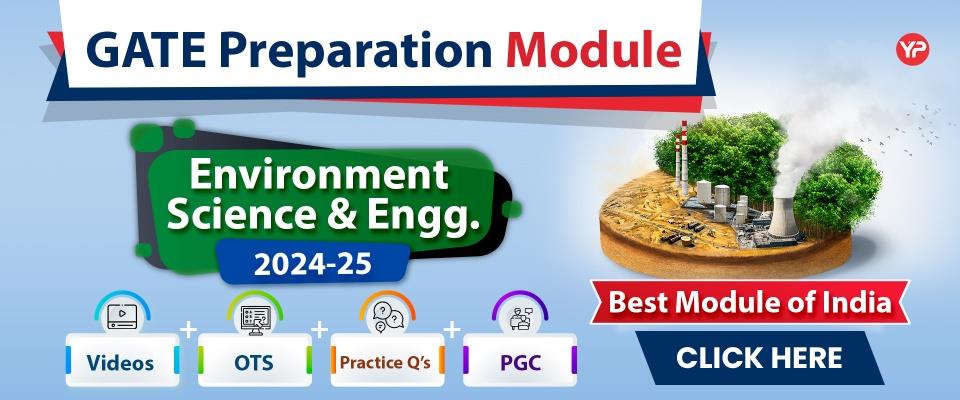 GATE Preparation Module

YP

Environment Science & Engg.

2024-25

Videos + OTS + Practice Q's + PGC

Best Module of India

CLICK HERE